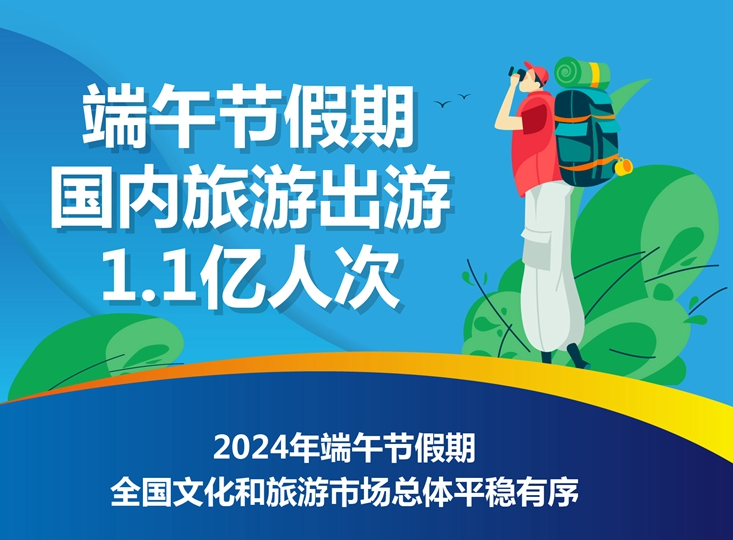 端午节假期
国内旅游出游
1.1亿人次

2024年端午节假期
全国文化和旅游市场总体平稳有序